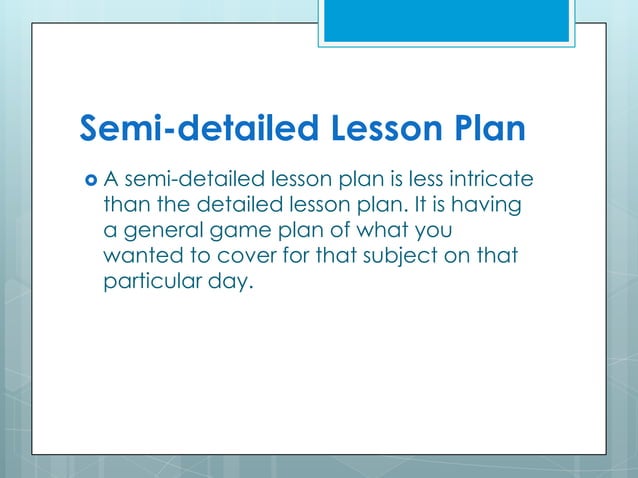 Semi-detailed Lesson Plan

A semi-detailed lesson plan is less intricate than the detailed lesson plan. It is having a general game plan of what you wanted to cover for that subject on that particular day.